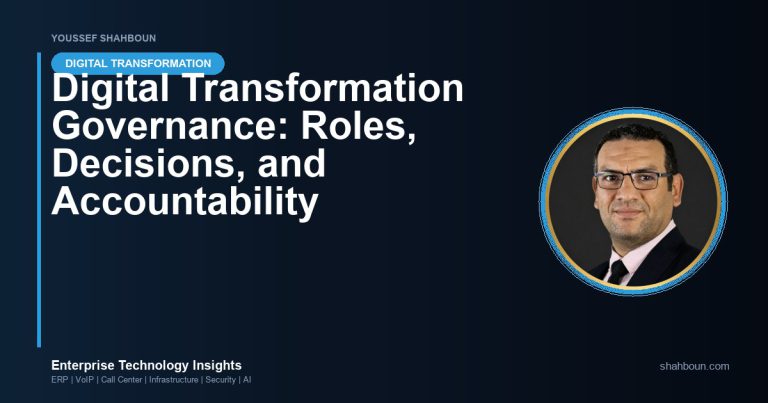 YOUSSEF SHAHBOUN

DIGITAL TRANSFORMATION

Digital Transformation Governance: Roles, Decisions, and Accountability

Enterprise Technology Insights

ERP | VoIP | Call Center | Infrastructure | Security | AI

shahboun.com